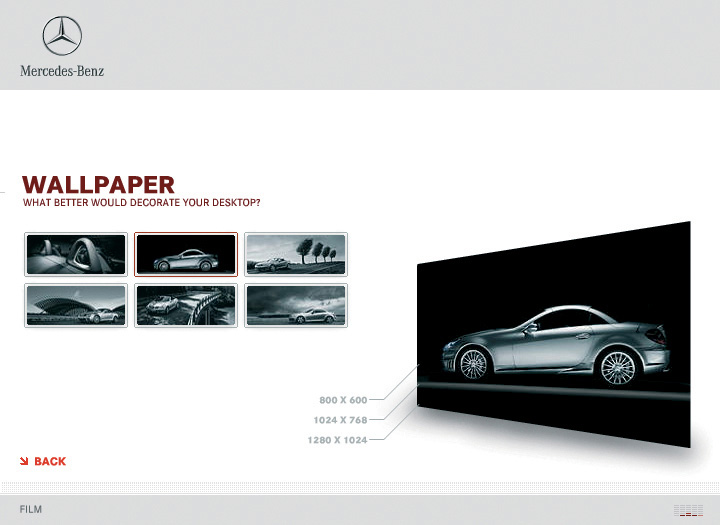 Mercedes-Benz

WALLPAPER
WHAT BETTER WOULD DECORATE YOUR DESKTOP?

800 X 600
1024 X 768
1280 X 1024

BACK

FILM